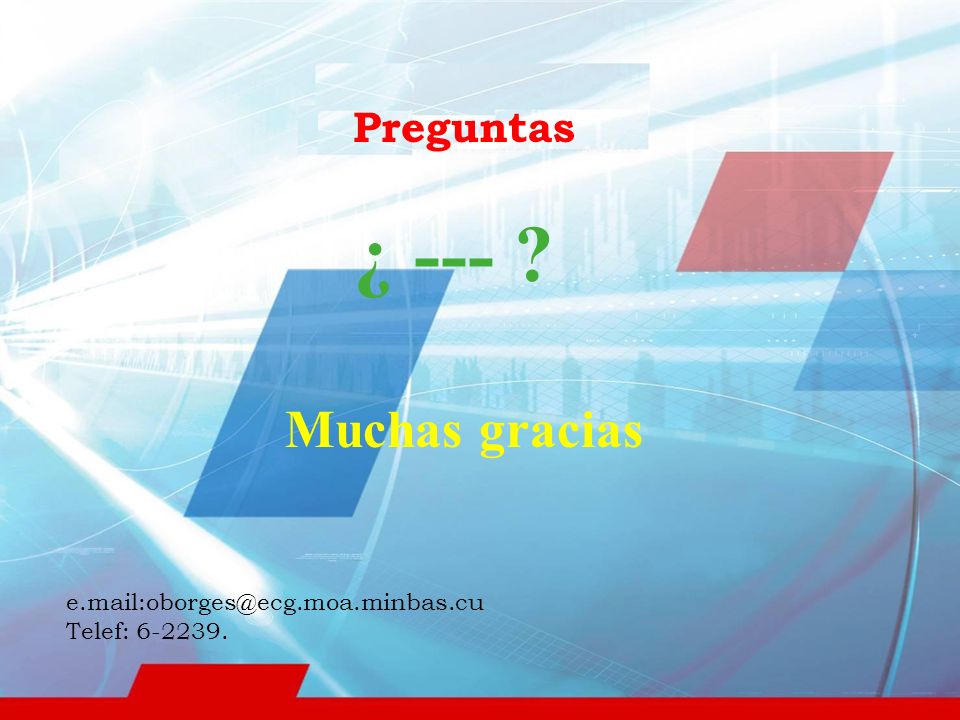 Preguntas

¿ --- ?

Muchas gracias

e.mail:oborges@ecg.moa.minbas.cu
Telef: 6-2239.